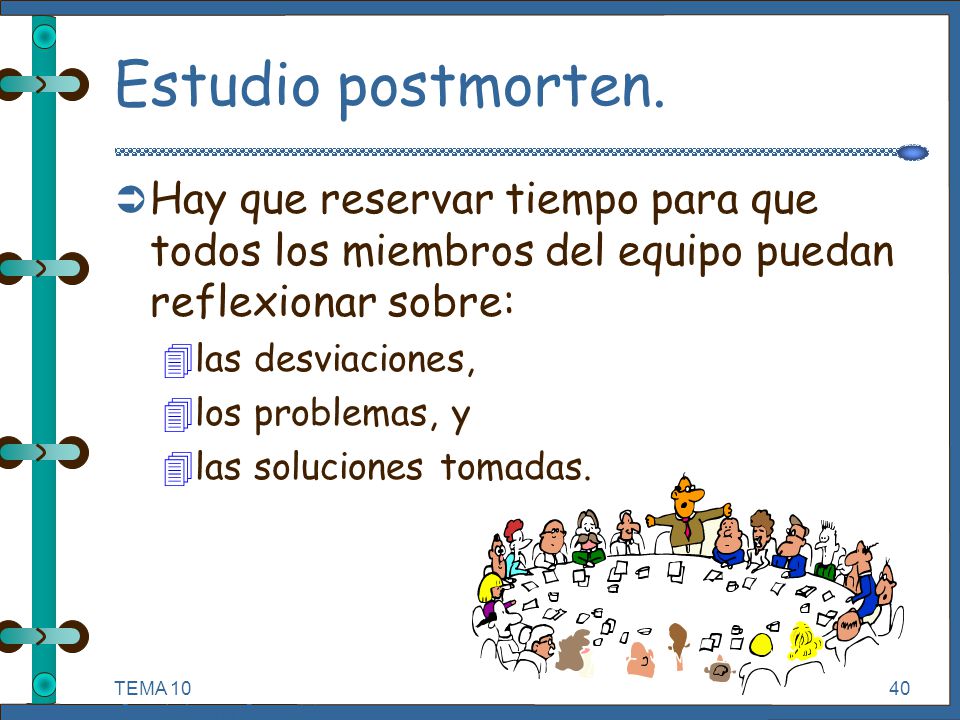 Estudio postmorten.

Hay que reservar tiempo para que todos los miembros del equipo puedan reflexionar sobre:

las desviaciones,

los problemas, y

las soluciones tomadas.

TEMA 10

40